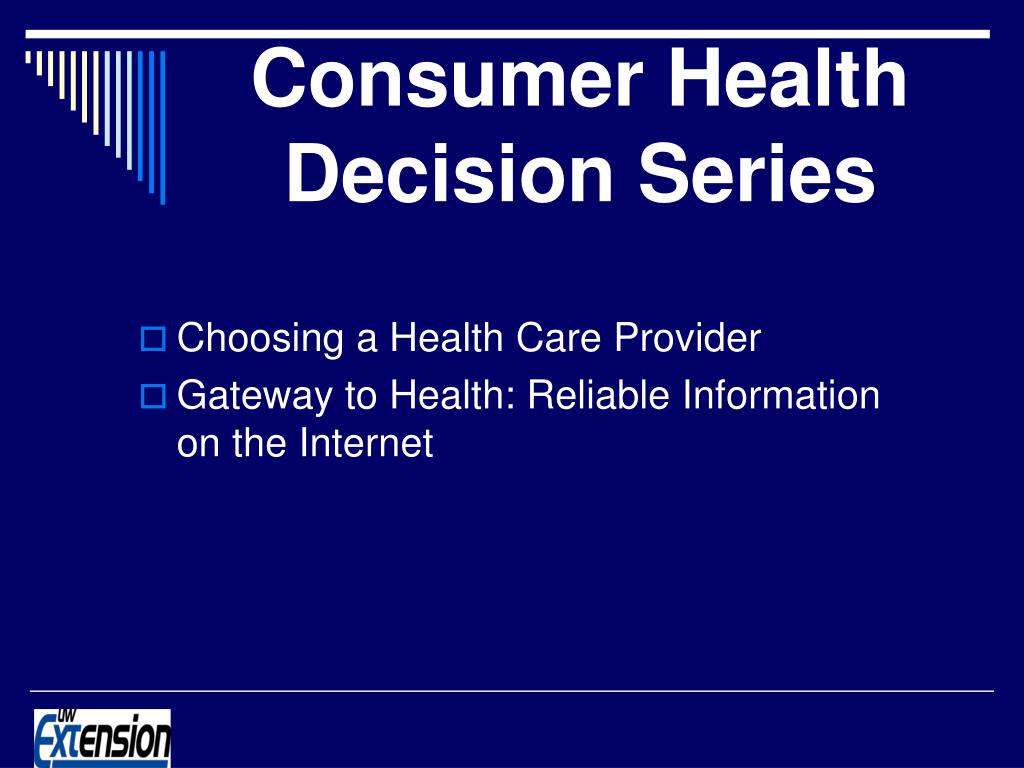 Consumer Health Decision Series

Choosing a Health Care Provider

Gateway to Health: Reliable Information on the Internet

UW Extension